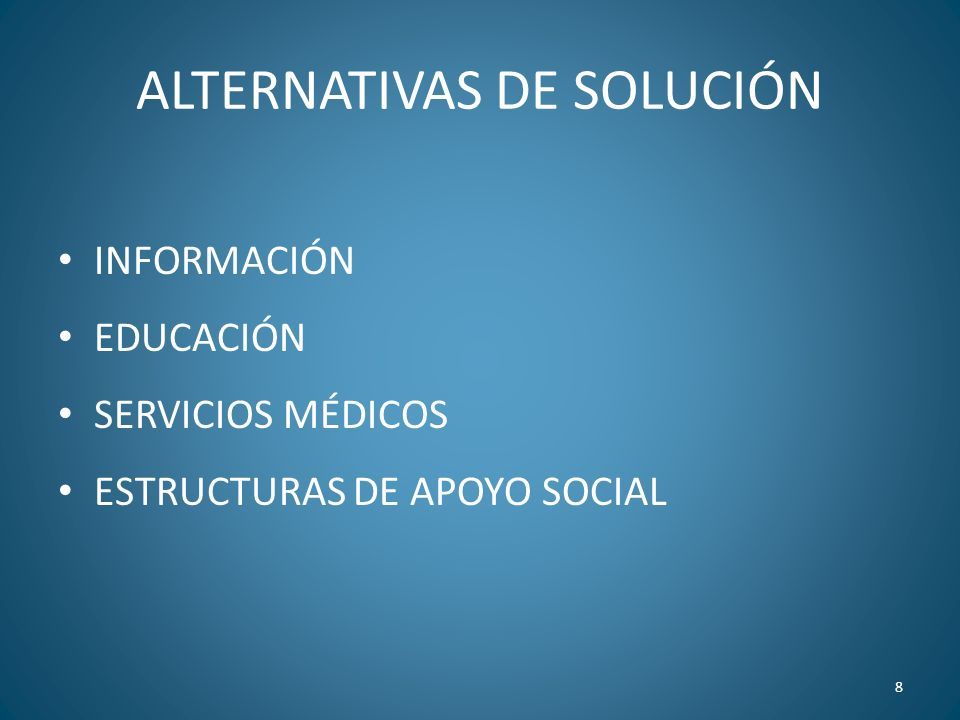 ALTERNATIVAS DE SOLUCIÓN

• INFORMACIÓN
• EDUCACIÓN
• SERVICIOS MÉDICOS
• ESTRUCTURAS DE APOYO SOCIAL

8